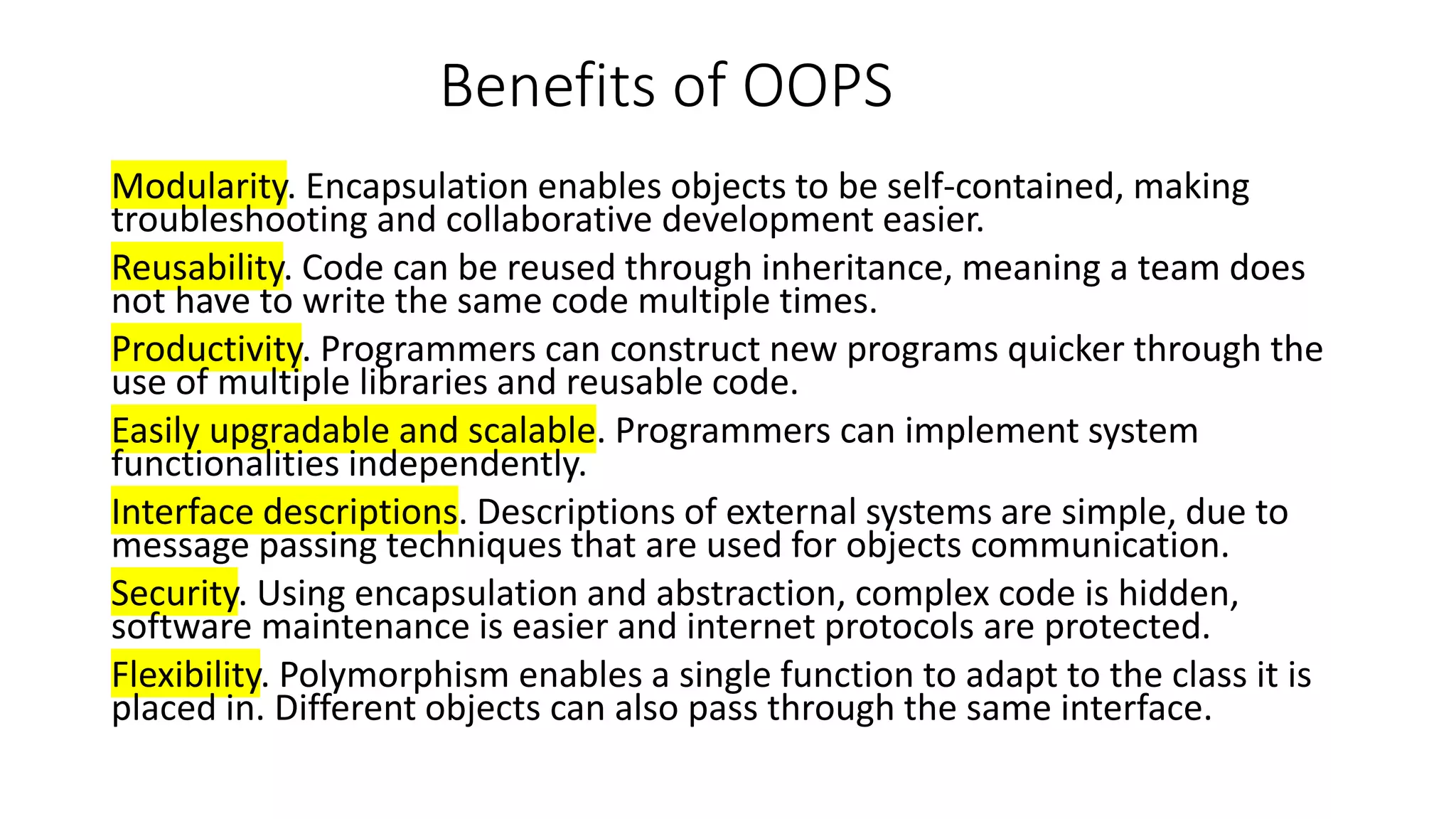 Benefits of OOPS

Modularity. Encapsulation enables objects to be self-contained, making troubleshooting and collaborative development easier.

Reusability. Code can be reused through inheritance, meaning a team does not have to write the same code multiple times.

Productivity. Programmers can construct new programs quicker through the use of multiple libraries and reusable code.

Easily upgradable and scalable. Programmers can implement system functionalities independently.

Interface descriptions. Descriptions of external systems are simple, due to message passing techniques that are used for objects communication.

Security. Using encapsulation and abstraction, complex code is hidden, software maintenance is easier and internet protocols are protected.

Flexibility. Polymorphism enables a single function to adapt to the class it is placed in. Different objects can also pass through the same interface.